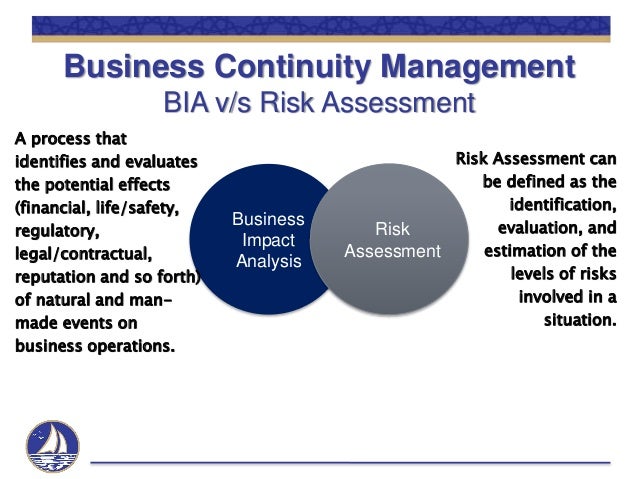 Business Continuity Management
BIA v/s Risk Assessment

A process that identifies and evaluates the potential effects (financial, life/safety, regulatory, legal/contractual, reputation and so forth) of natural and man-made events on business operations.

Business Impact Analysis

Risk Assessment

Risk Assessment can be defined as the identification, evaluation, and estimation of the levels of risks involved in a situation.